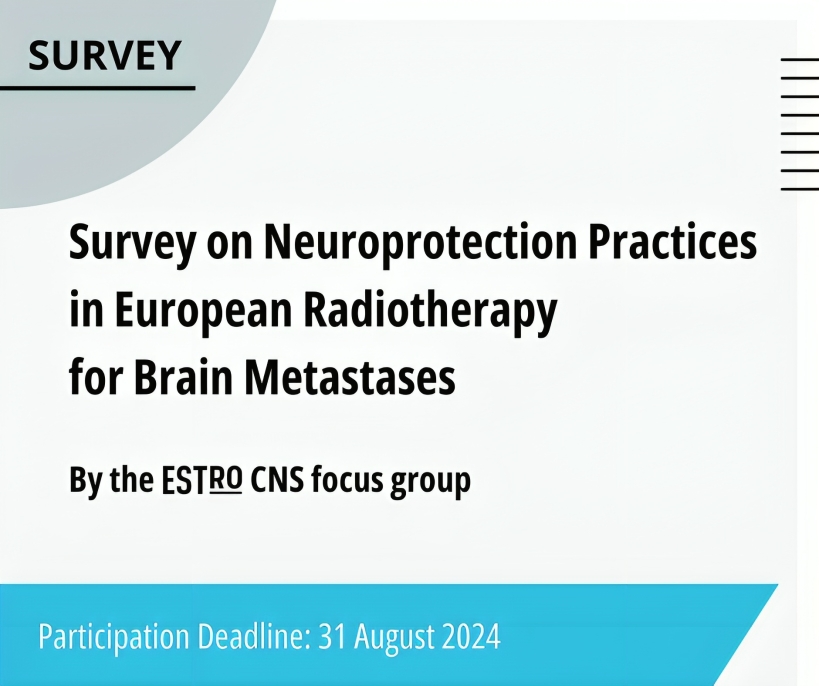 SURVEY

Survey on Neuroprotection Practices in European Radiotherapy for Brain Metastases

By the ESTRO CNS focus group

Participation Deadline: 31 August 2024